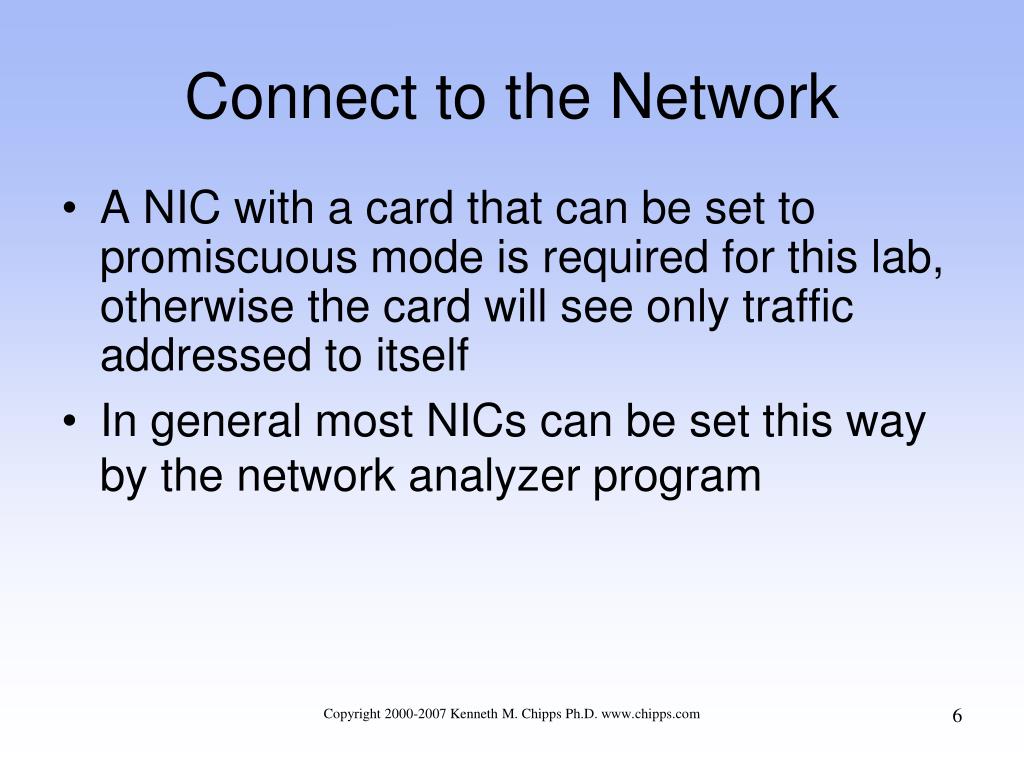 Connect to the Network

• A NIC with a card that can be set to promiscuous mode is required for this lab, otherwise the card will see only traffic addressed to itself

• In general most NICs can be set this way by the network analyzer program

Copyright 2000-2007 Kenneth M. Chipps Ph.D. www.chipps.com

6